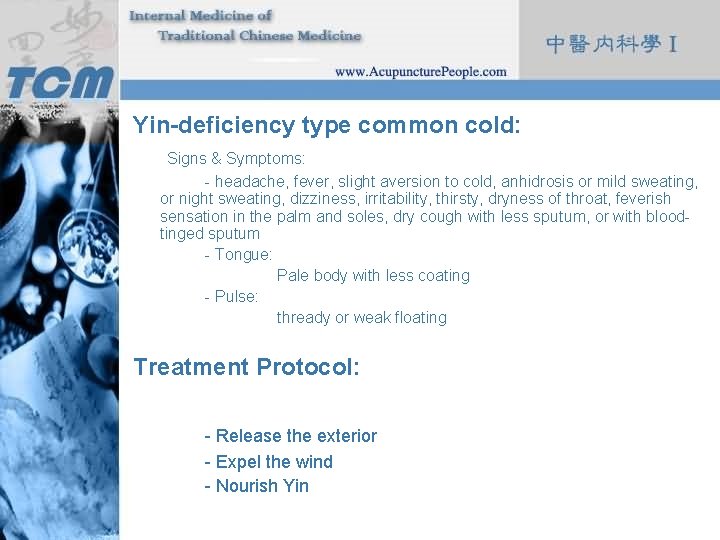 TCM

Internal Medicine of
Traditional Chinese Medicine

www.AcupuncturePeople.com

中醫內科學 I

Yin-deficiency type common cold:

Signs & Symptoms:

- headache, fever, slight aversion to cold, anhidrosis or mild sweating, or night sweating, dizziness, irritability, thirsty, dryness of throat, feverish sensation in the palm and soles, dry cough with less sputum, or with blood-tinged sputum

- Tongue:
Pale body with less coating

- Pulse:
thready or weak floating

Treatment Protocol:

- Release the exterior
- Expel the wind
- Nourish Yin